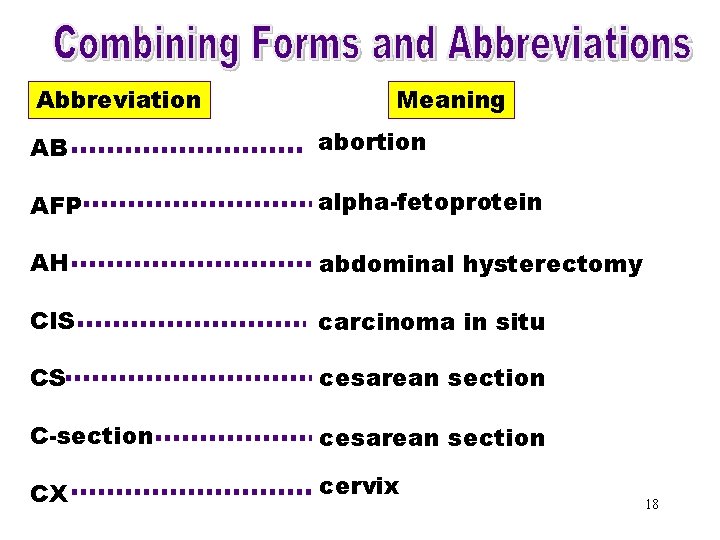 Combining Forms and Abbreviations

| Abbreviation | Meaning |
|---|---|
| AB | abortion |
| AFP | alpha-fetoprotein |
| AH | abdominal hysterectomy |
| CIS | carcinoma in situ |
| CS | cesarean section |
| C-section | cesarean section |
| CX | cervix |

18